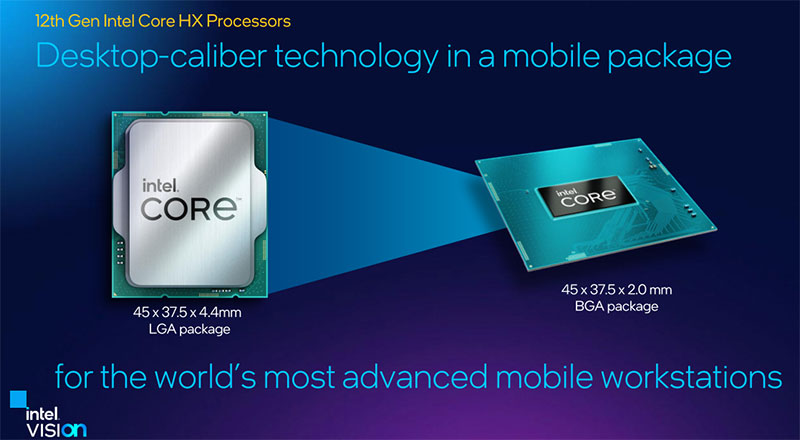 12th Gen Intel Core HX Processors

Desktop-caliber technology in a mobile package

intel. CORE

45 x 37.5 x 4.4mm
LGA package

intel CORE

45 x 37.5 x 2.0 mm
BGA package

for the world's most advanced mobile workstations

intel VISION